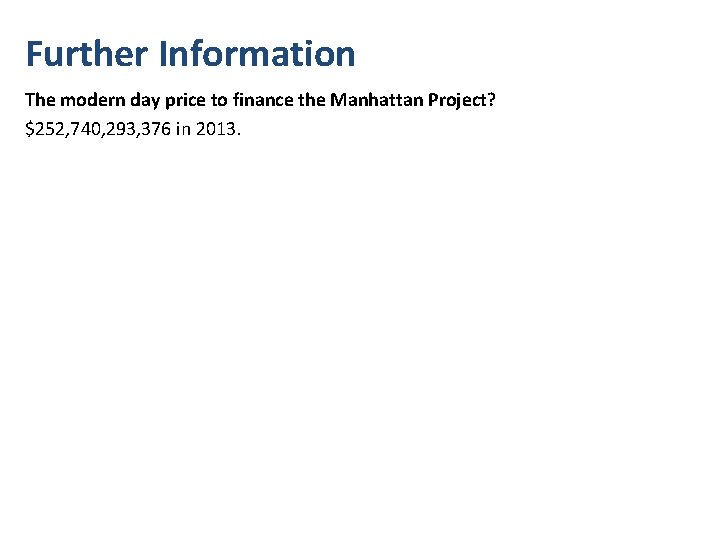 Further Information

The modern day price to finance the Manhattan Project?

\$252,740,293,376 in 2013.